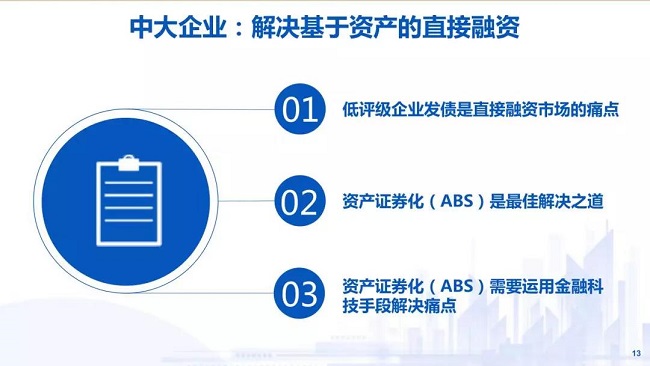 中大企业：解决基于资产的直接融资

01 低评级企业发债是直接融资市场的痛点

02 资产证券化（ABS）是最佳解决之道

03 资产证券化（ABS）需要运用金融科技手段解决痛点

13